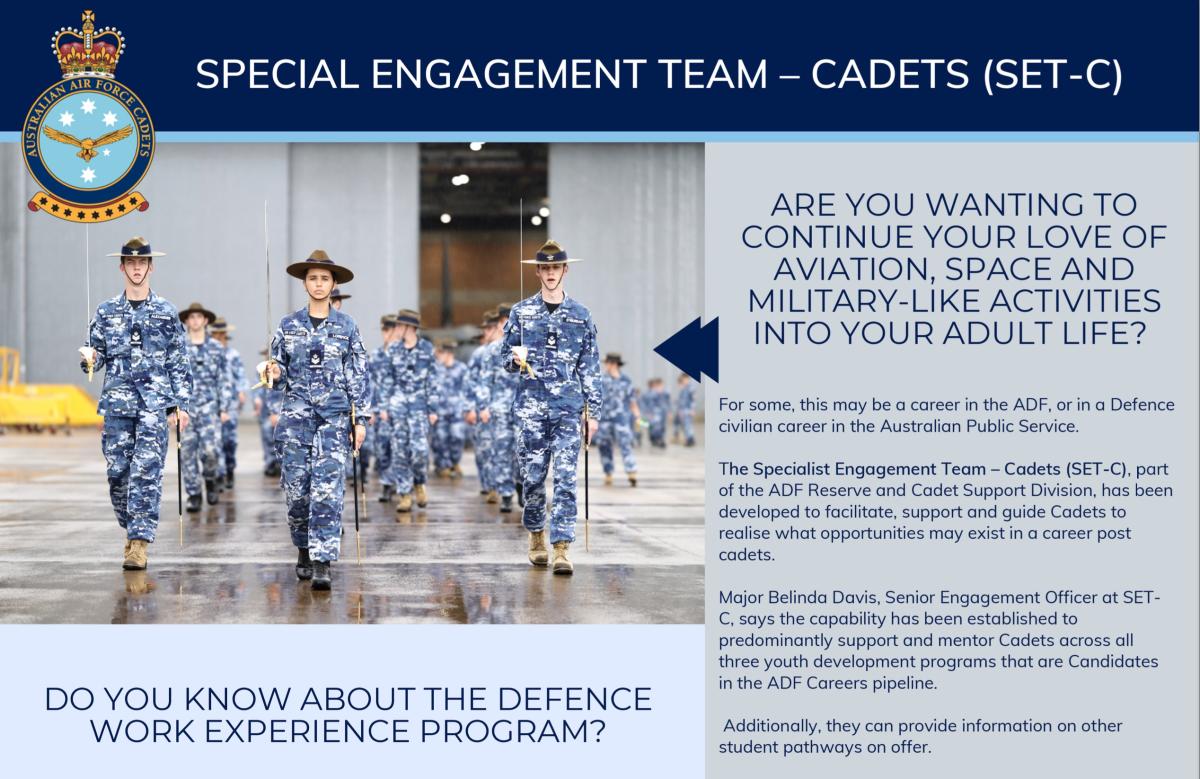 AUSTRALIAN AIR FORCE CADETS

SPECIAL ENGAGEMENT TEAM – CADETS (SET-C)

ARE YOU WANTING TO CONTINUE YOUR LOVE OF AVIATION, SPACE AND MILITARY-LIKE ACTIVITIES INTO YOUR ADULT LIFE?

For some, this may be a career in the ADF, or in a Defence civilian career in the Australian Public Service.

The Specialist Engagement Team – Cadets (SET-C), part of the ADF Reserve and Cadet Support Division, has been developed to facilitate, support and guide Cadets to realise what opportunities may exist in a career post cadets.

Major Belinda Davis, Senior Engagement Officer at SET-C, says the capability has been established to predominantly support and mentor Cadets across all three youth development programs that are Candidates in the ADF Careers pipeline.

Additionally, they can provide information on other student pathways on offer.

DO YOU KNOW ABOUT THE DEFENCE WORK EXPERIENCE PROGRAM?